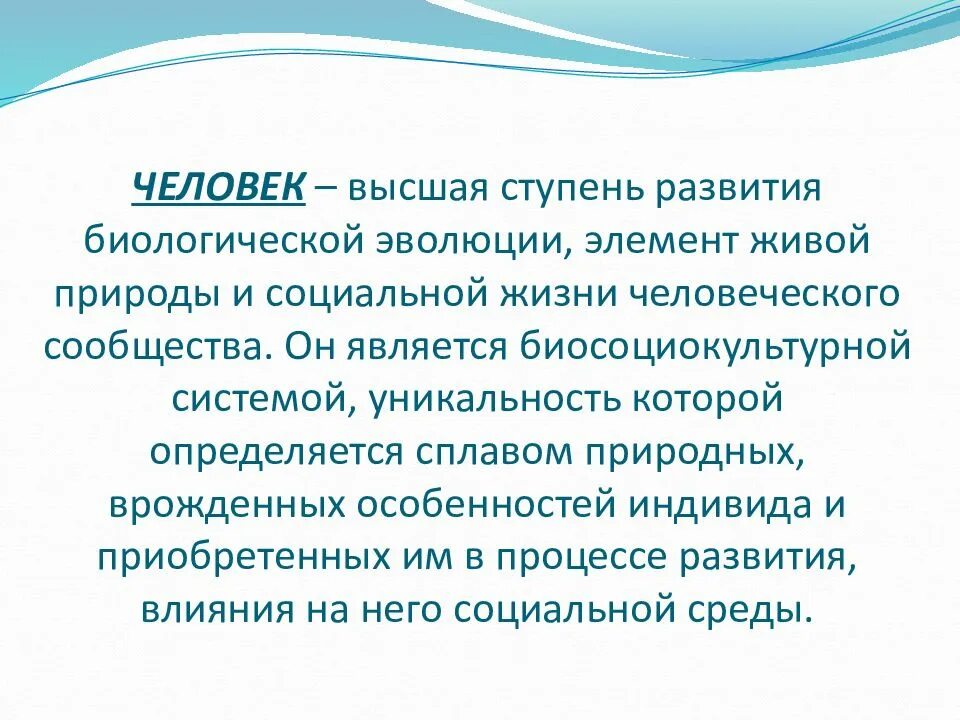 ЧЕЛОВЕК – высшая ступень развития биологической эволюции, элемент живой природы и социальной жизни человеческого сообщества. Он является биосоциокультурной системой, уникальность которой определяется сплавом природных, врожденных особенностей индивида и приобретенных им в процессе развития, влияния на него социальной среды.